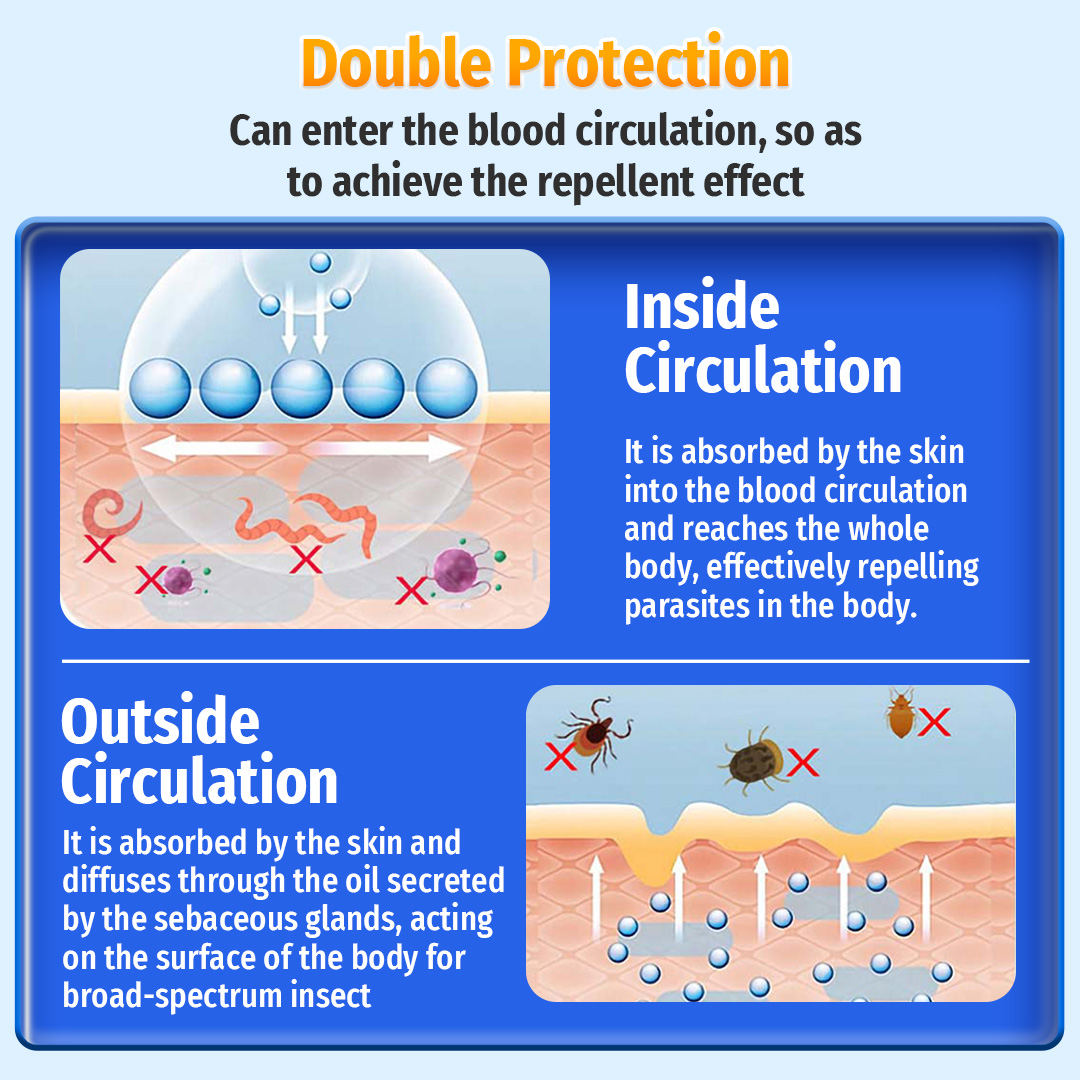 Double Protection

Can enter the blood circulation, so as to achieve the repellent effect

Inside Circulation

It is absorbed by the skin into the blood circulation and reaches the whole body, effectively repelling parasites in the body.

Outside Circulation

It is absorbed by the skin and diffuses through the oil secreted by the sebaceous glands, acting on the surface of the body for broad-spectrum insect